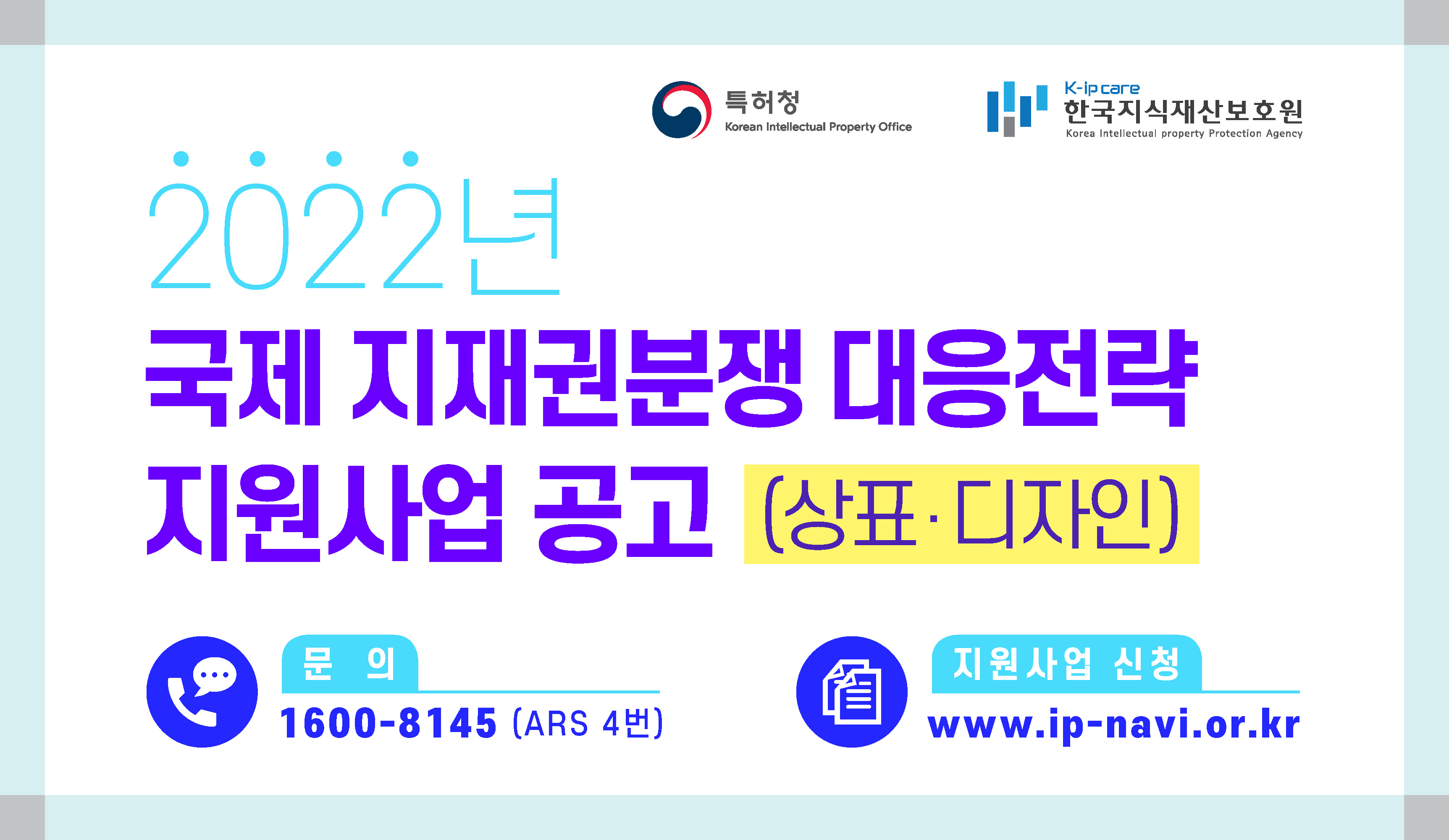 특허청
Korean Intellectual Property Office

K-ip care
한국지식재산보호원
Korea Intellectual property Protection Agency

2022년
국제 지재권분쟁 대응전략 지원사업 공고 (상표·디자인)

문 의
1600-8145 (ARS 4번)

지원사업 신청
www.ip-navi.or.kr